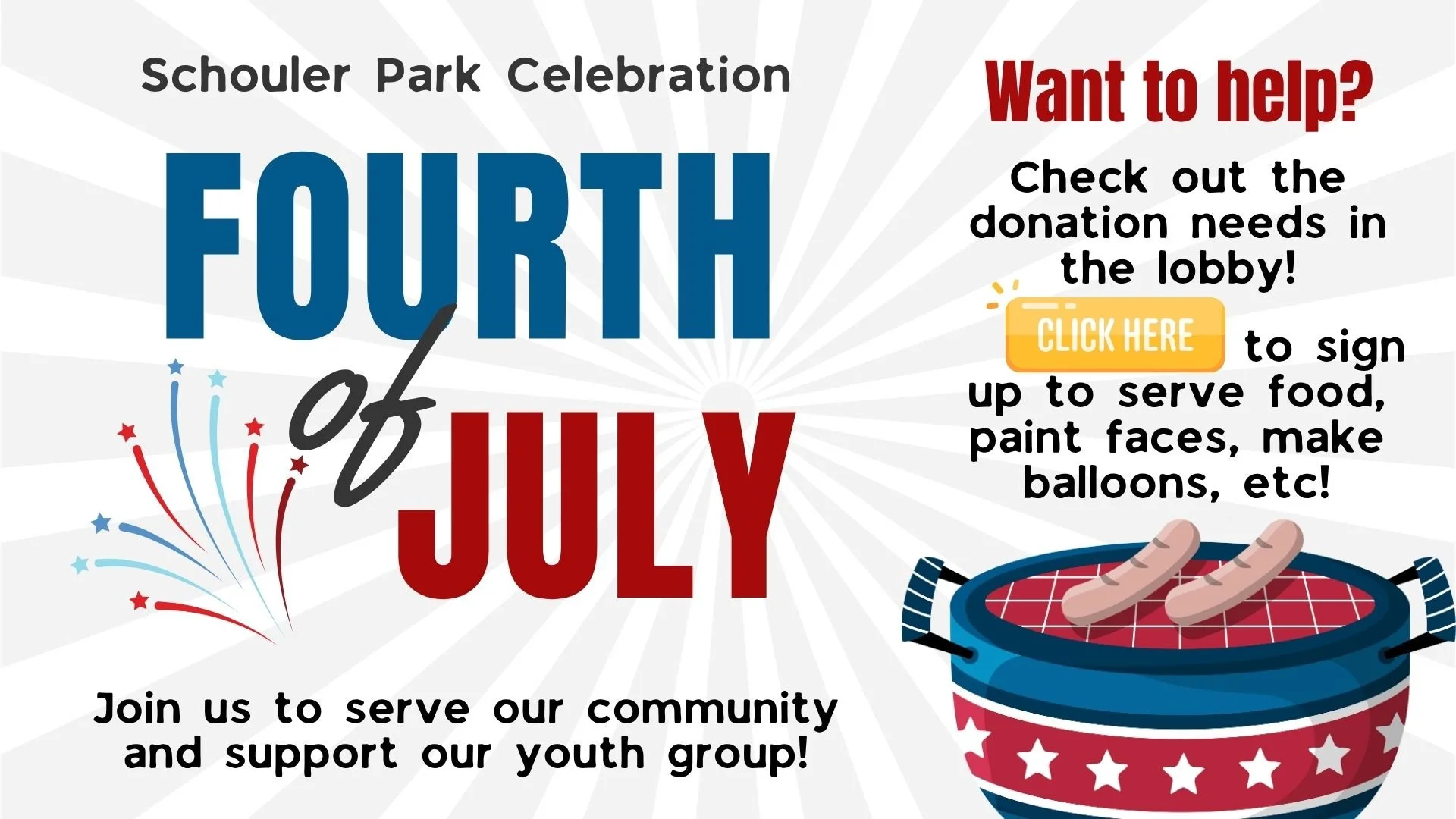 Schouler Park Celebration

FOURTH of JULY

Join us to serve our community and support our youth group!

Want to help?

Check out the donation needs in the lobby!

CLICK HERE to sign up to serve food, paint faces, make balloons, etc!